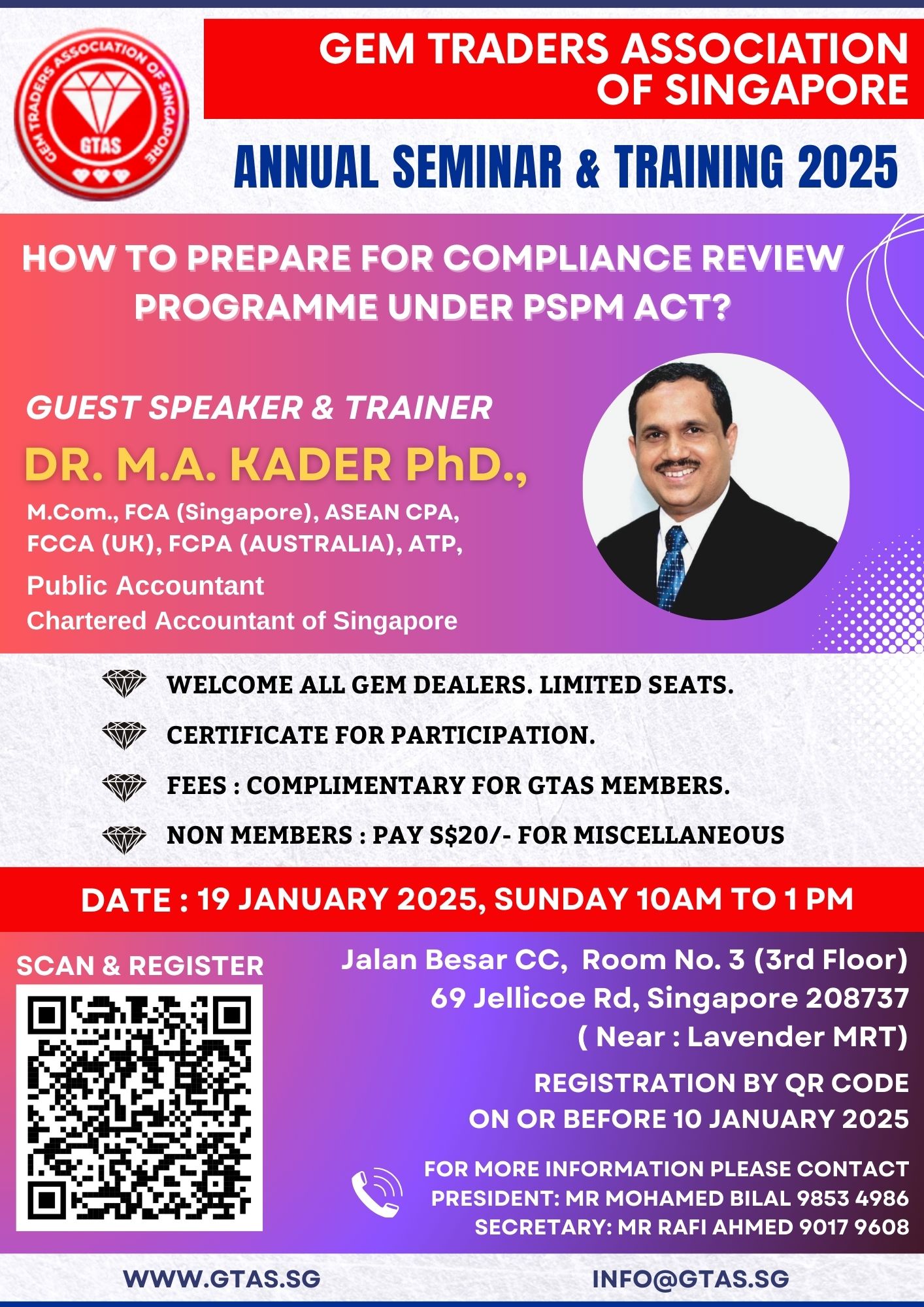 GEM TRADERS ASSOCIATION OF SINGAPORE

GTAS

GEM TRADERS ASSOCIATION OF SINGAPORE

ANNUAL SEMINAR & TRAINING 2025

HOW TO PREPARE FOR COMPLIANCE REVIEW PROGRAMME UNDER PSPM ACT?

GUEST SPEAKER & TRAINER

DR. M.A. KADER PhD.,

M.Com., FCA (Singapore), ASEAN CPA, FCCA (UK), FCPA (AUSTRALIA), ATP,

Public Accountant
Chartered Accountant of Singapore

WELCOME ALL GEM DEALERS. LIMITED SEATS.

CERTIFICATE FOR PARTICIPATION.

FEES : COMPLIMENTARY FOR GTAS MEMBERS.

NON MEMBERS : PAY S$20/- FOR MISCELLANEOUS

DATE : 19 JANUARY 2025, SUNDAY 10AM TO 1 PM

SCAN & REGISTER

Jalan Besar CC, Room No. 3 (3rd Floor)
69 Jellicoe Rd, Singapore 208737
( Near : Lavender MRT)

REGISTRATION BY QR CODE
ON OR BEFORE 10 JANUARY 2025

FOR MORE INFORMATION PLEASE CONTACT
PRESIDENT: MR MOHAMED BILAL 9853 4986
SECRETARY: MR RAFI AHMED 9017 9608

WWW.GTAS.SG

INFO@GTAS.SG